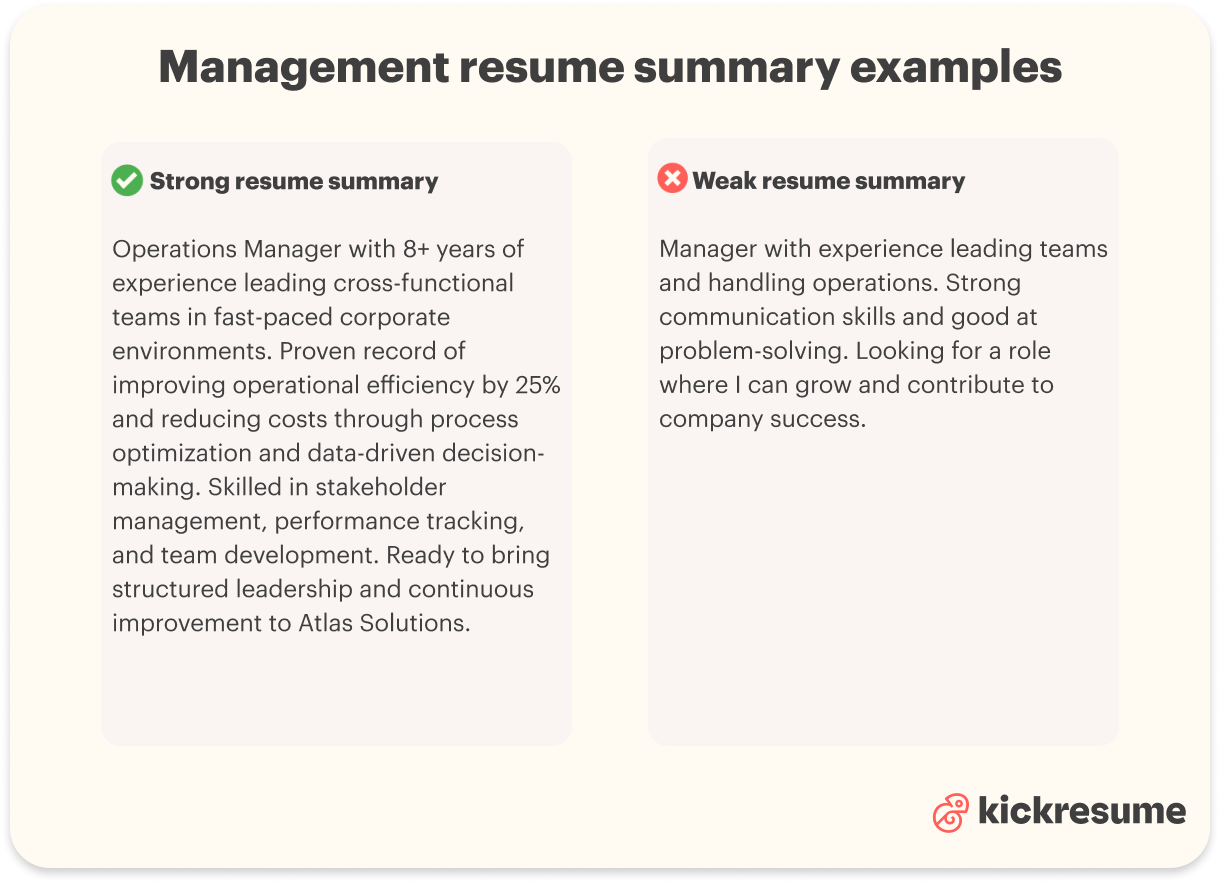 Management resume summary examples

Strong resume summary

Operations Manager with 8+ years of experience leading cross-functional teams in fast-paced corporate environments. Proven record of improving operational efficiency by 25% and reducing costs through process optimization and data-driven decision-making. Skilled in stakeholder management, performance tracking, and team development. Ready to bring structured leadership and continuous improvement to Atlas Solutions.

Weak resume summary

Manager with experience leading teams and handling operations. Strong communication skills and good at problem-solving. Looking for a role where I can grow and contribute to company success.

kickresume